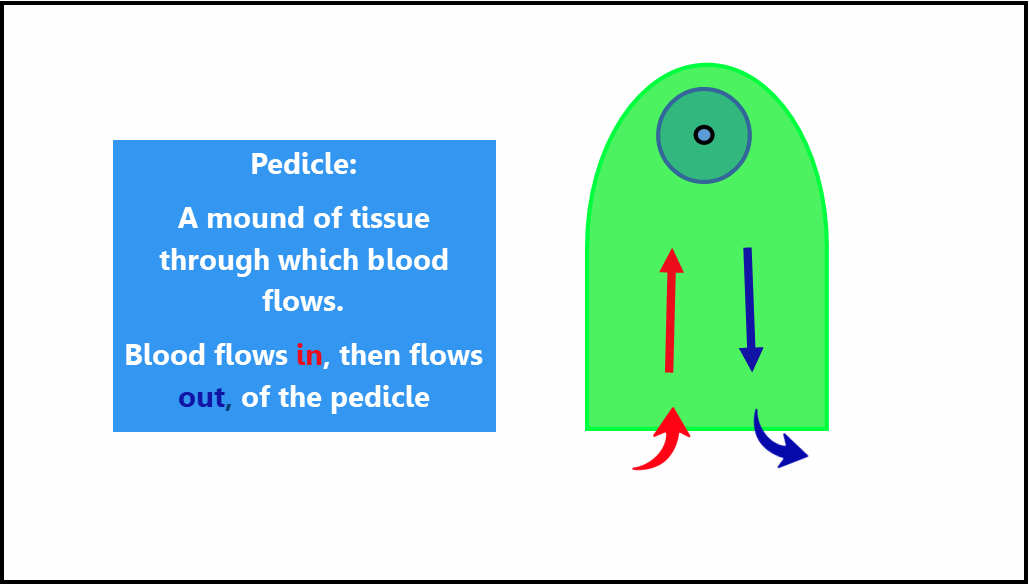 Pedicle:

A mound of tissue through which blood flows.

Blood flows in, then flows out, of the pedicle